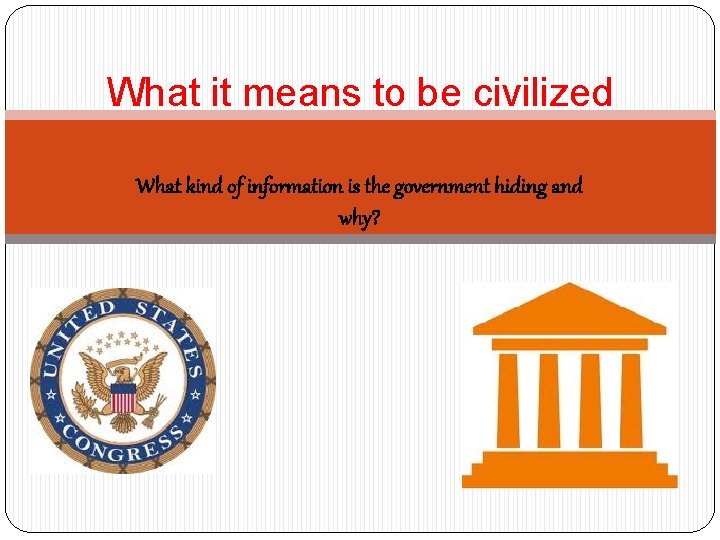 What it means to be civilized

What kind of information is the government hiding and why?

UNITED STATES CONGRESS